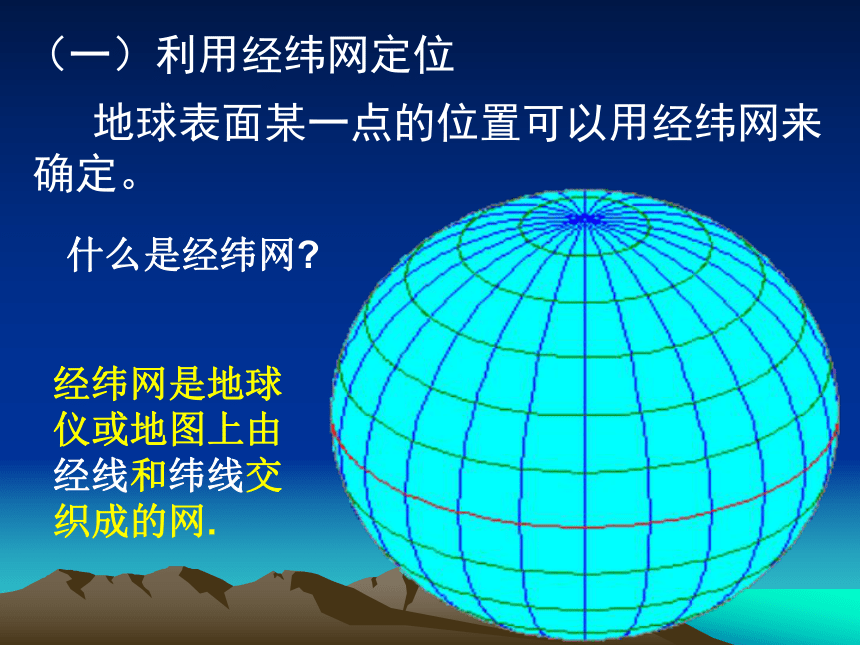 （一）利用经纬网定位

地球表面某一点的位置可以用经纬网来确定。

什么是经纬网?

经纬网是地球仪或地图上由经线和纬线交织成的网.